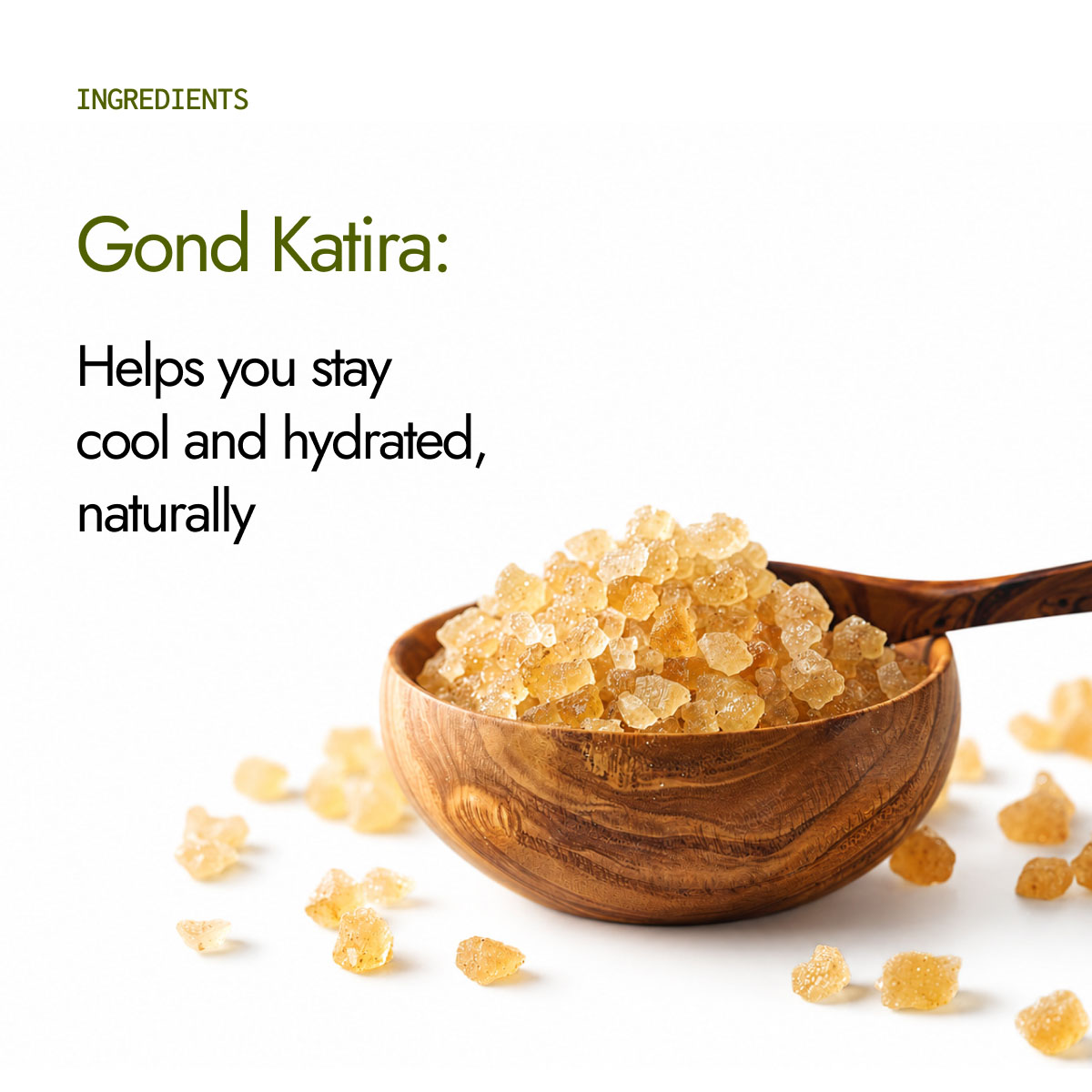 INGREDIENTS

Gond Katira:

Helps you stay cool and hydrated, naturally